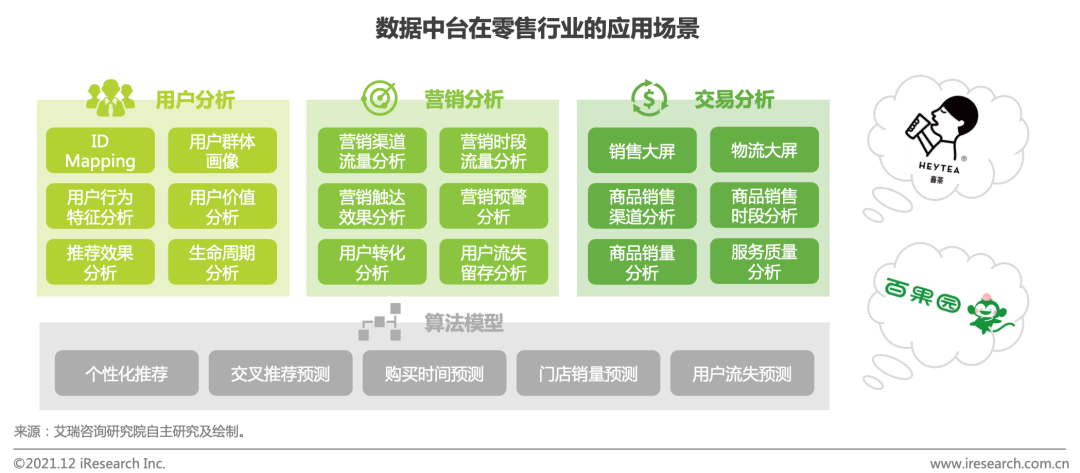 数据中台在零售行业的应用场景

用户分析

ID Mapping

用户群体画像

用户行为特征分析

用户价值分析

推荐效果分析

生命周期分析

营销分析

营销渠道流量分析

营销时段流量分析

营销触达效果分析

营销预警分析

用户转化分析

用户流失留存分析

交易分析

销售大屏

物流大屏

商品销售渠道分析

商品销售时段分析

商品销量分析

服务质量分析

HEYTEA
喜茶

百果园

算法模型

个性化推荐

交叉推荐预测

购买时间预测

门店销量预测

用户流失预测

来源：艾瑞咨询研究院自主研究及绘制。

©2021.12 iResearch Inc.

www.iresearch.com.cn